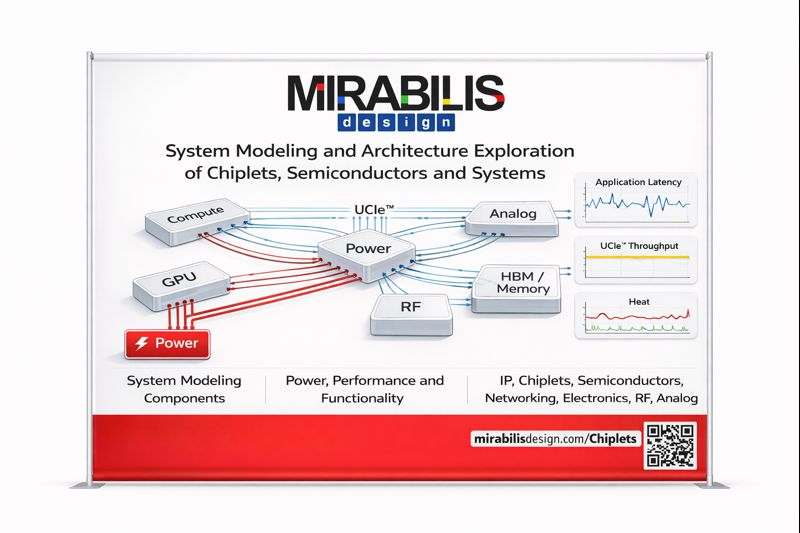 MIRABILIS
design

System Modeling and Architecture Exploration of Chiplets, Semiconductors and Systems

Compute

UCIe™

Analog

Power

GPU

HBM / Memory

RF

Power

Application Latency

UCIe™ Throughput

Heat

System Modeling Components

Power, Performance and Functionality

IP, Chiplets, Semiconductors, Networking, Electronics, RF, Analog

mirabilisdesign.com/Chiplets